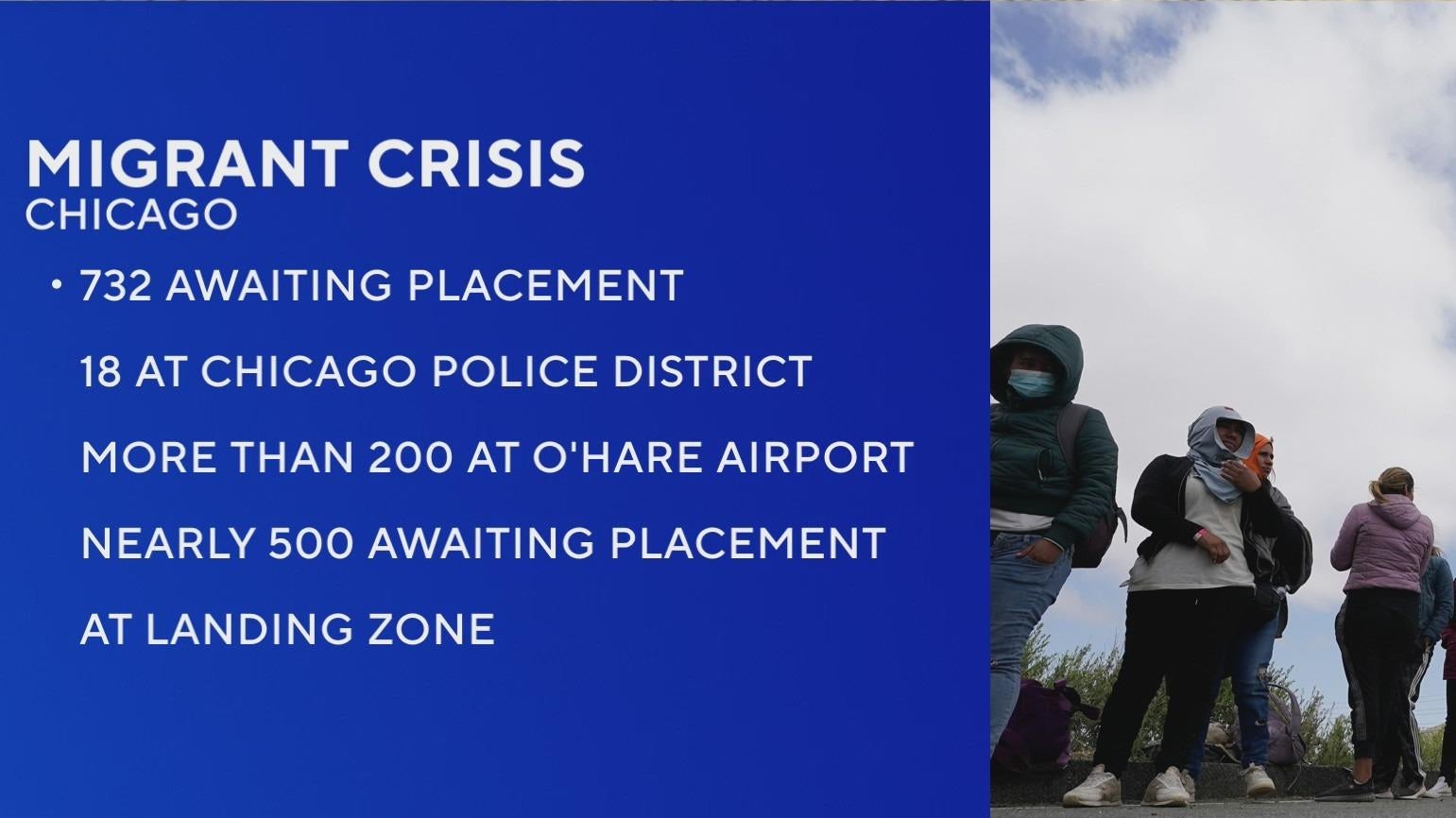 MIGRANT CRISIS
CHICAGO

• 732 AWAITING PLACEMENT

18 AT CHICAGO POLICE DISTRICT

MORE THAN 200 AT O'HARE AIRPORT

NEARLY 500 AWAITING PLACEMENT

AT LANDING ZONE